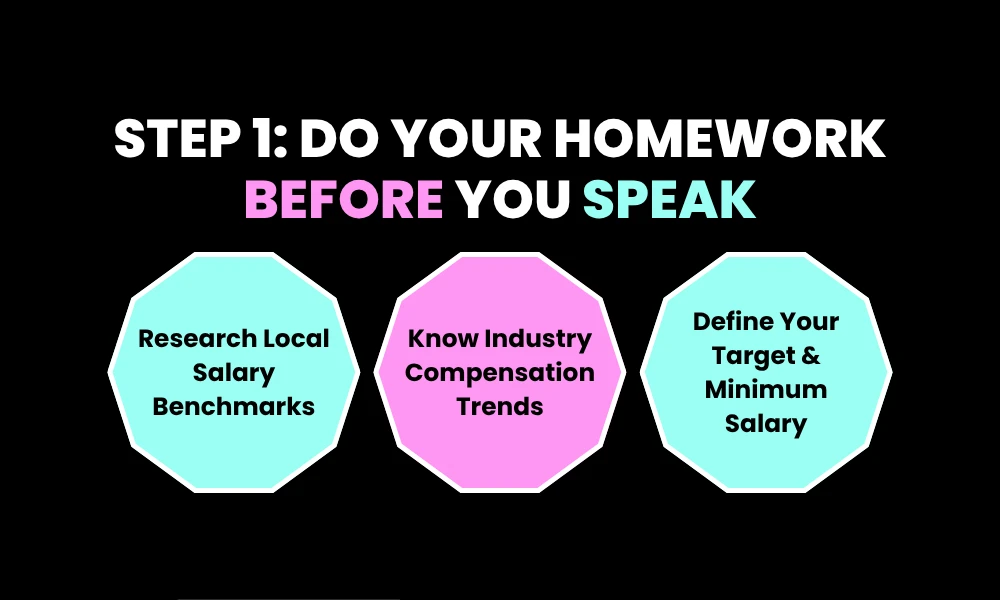 STEP 1: DO YOUR HOMEWORK BEFORE YOU SPEAK

Research Local Salary Benchmarks

Know Industry Compensation Trends

Define Your Target & Minimum Salary